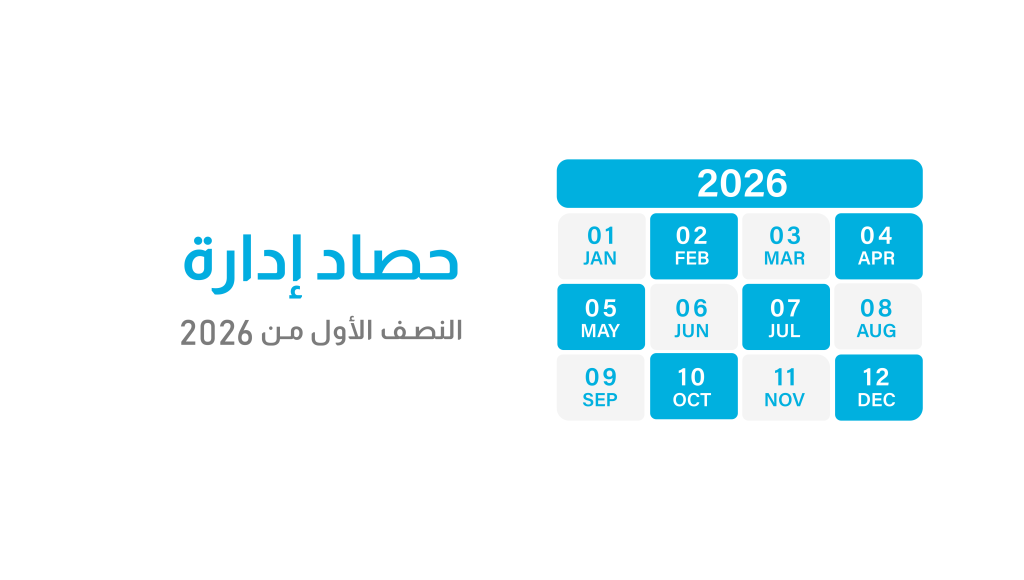 حصاد إدارة

النصف الأول من 2026

2026

| 01 JAN | 02 FEB | 03 MAR | 04 APR |
|---|---|---|---|
| 05 MAY | 06 JUN | 07 JUL | 08 AUG |
| 09 SEP | 10 OCT | 11 NOV | 12 DEC |